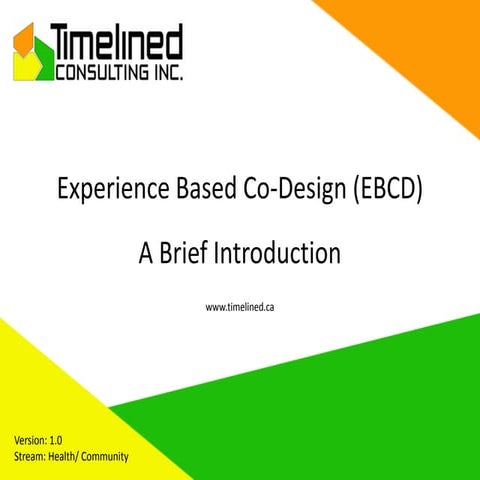 Timelined
CONSULTING INC.

Experience Based Co-Design (EBCD)

A Brief Introduction

www.timelined.ca

Version: 1.0
Stream: Health/ Community